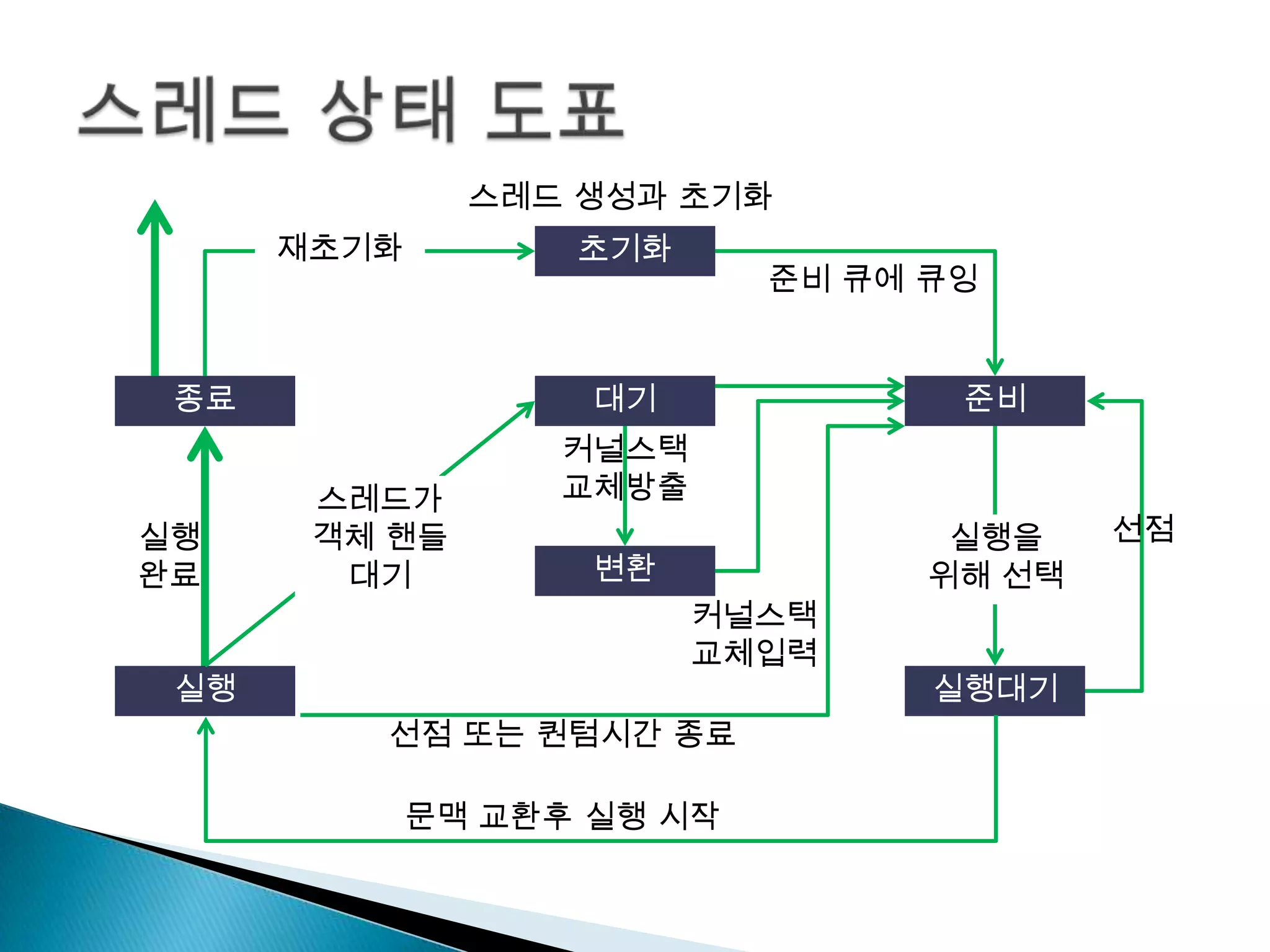 스레드 상태 도표

스레드 생성과 초기화

재초기화

초기화

준비 큐에 큐잉

종료

대기

준비

커널스택 교체방출

스레드가 객체 핸들 대기

실행 완료

변환

실행을 위해 선택

선점

커널스택 교체입력

실행

실행대기

선점 또는 퀀텀시간 종료

문맥 교환후 실행 시작